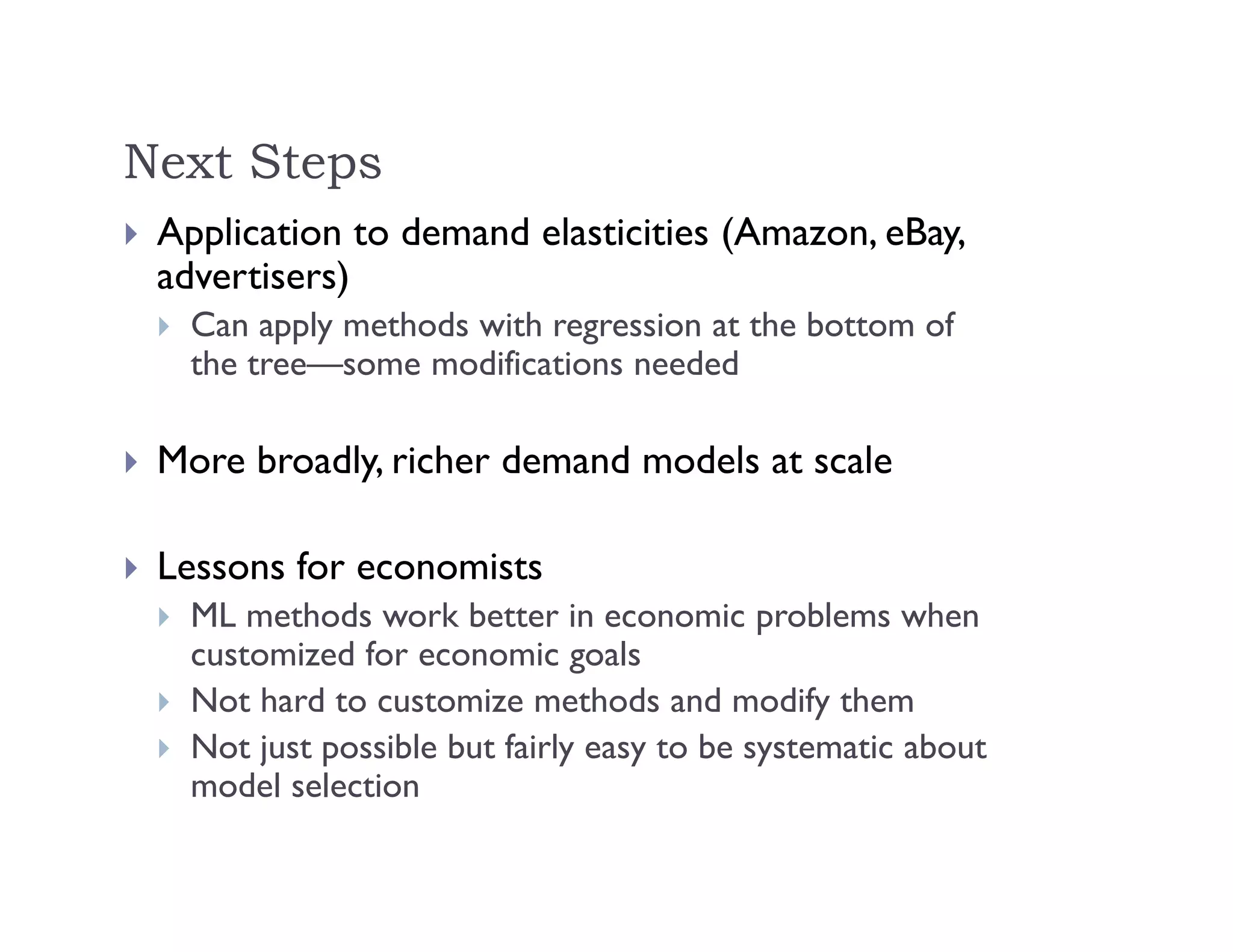 Next Steps

Application to demand elasticities (Amazon, eBay, advertisers)

Can apply methods with regression at the bottom of the tree—some modifications needed

More broadly, richer demand models at scale

Lessons for economists

ML methods work better in economic problems when customized for economic goals

Not hard to customize methods and modify them

Not just possible but fairly easy to be systematic about model selection